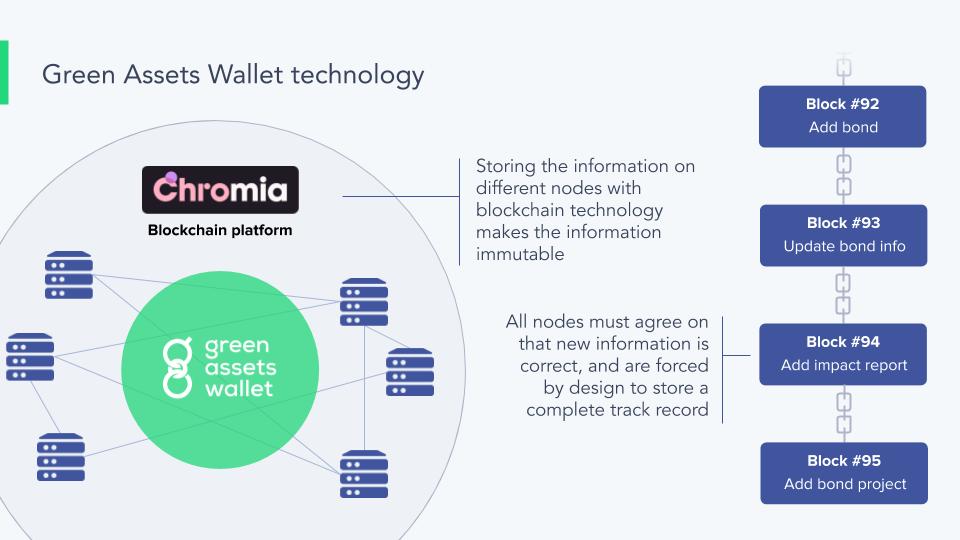 Green Assets Wallet technology

Chromia

Blockchain platform

green assets wallet

Storing the information on different nodes with blockchain technology makes the information immutable

All nodes must agree on that new information is correct, and are forced by design to store a complete track record

Block #92
Add bond

Block #93
Update bond info

Block #94
Add impact report

Block #95
Add bond project